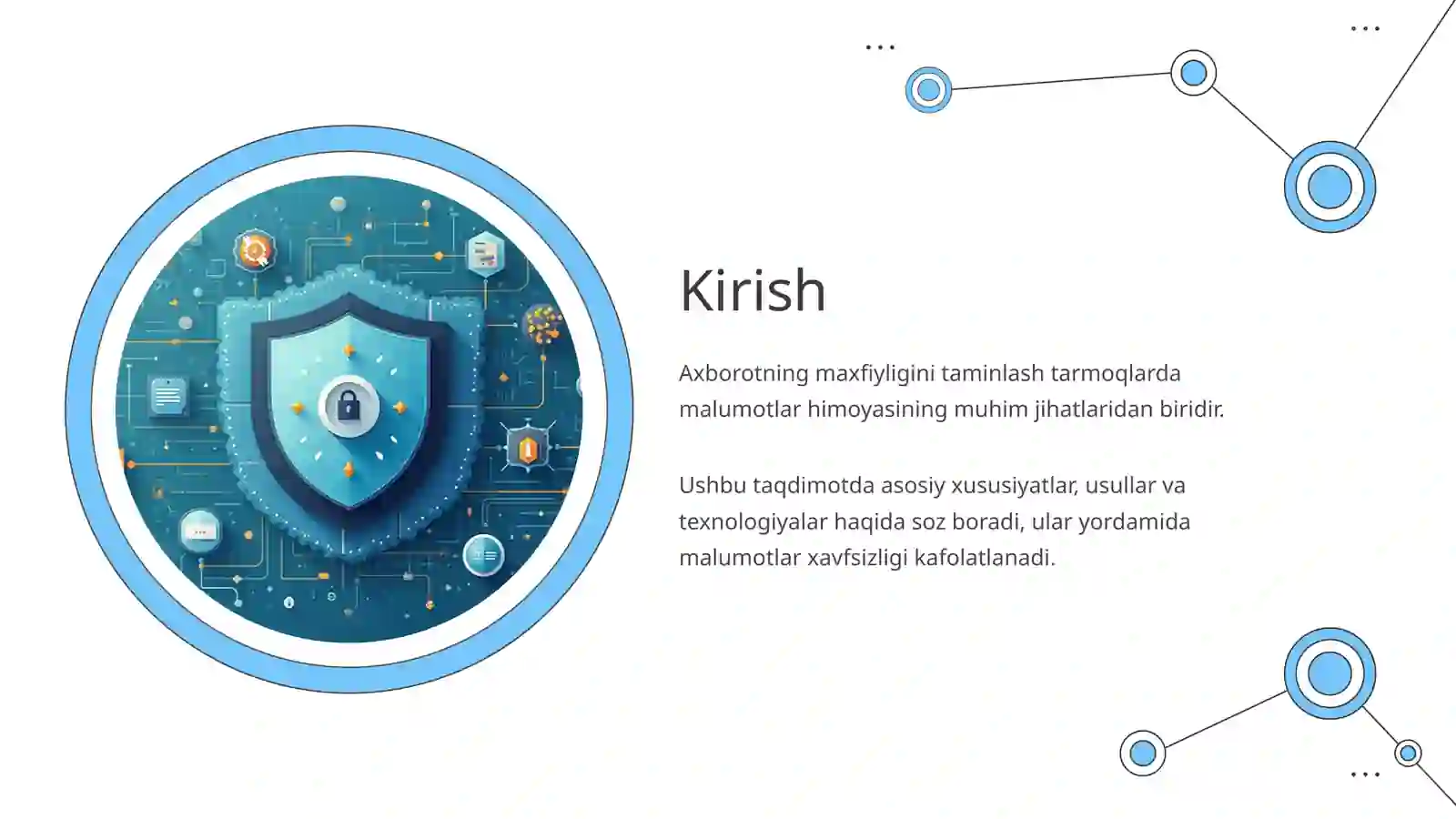 Kirish

Axborotning maxfiyligini taminlash tarmoqlarda malumotlar himoyasining muhim jihatlaridan biridir.

Ushbu taqdimotda asosiy xususiyatlar, usullar va texnologiyalar haqida soz boradi, ular yordamida malumotlar xavfsizligi kafolatlanadi.